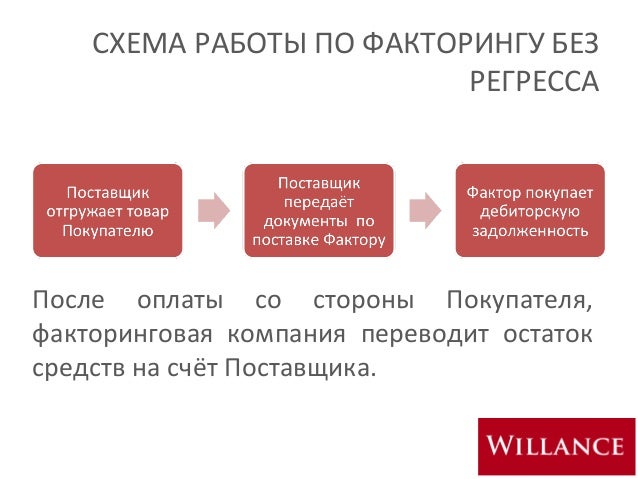 СХЕМА РАБОТЫ ПО ФАКТОРИНГУ БЕЗ РЕГРЕССА

Поставщик отгружает товар Покупателю

Поставщик передаёт документы по поставке Фактору

Фактор покупает дебиторскую задолженность

После оплаты со стороны Покупателя, факторинговая компания переводит остаток средств на счёт Поставщика.

WILLANCE